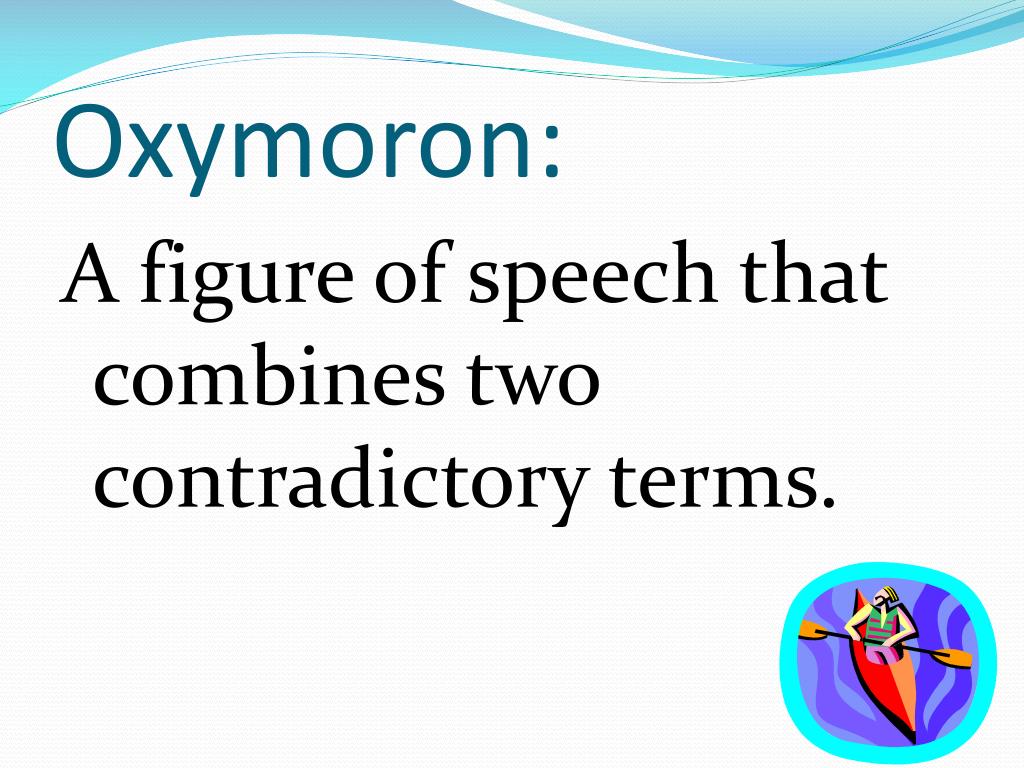 Oxymoron:

A figure of speech that combines two contradictory terms.